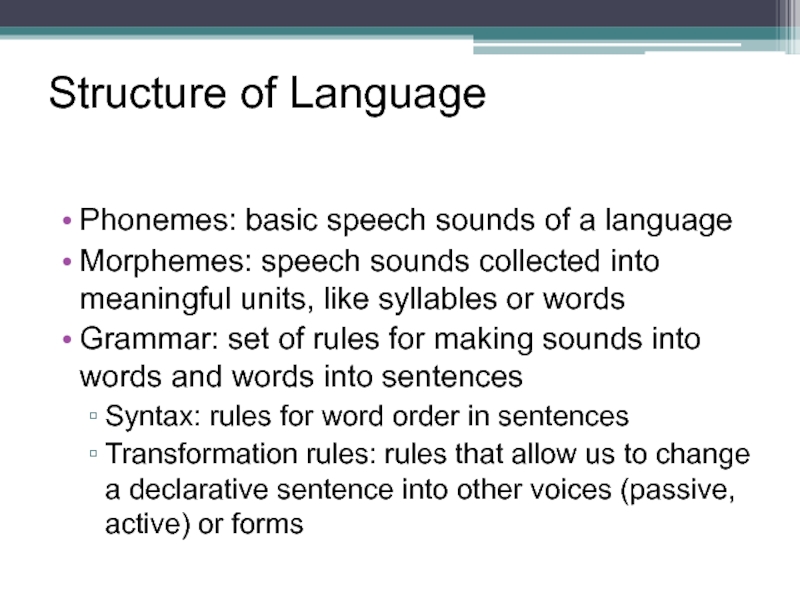 Structure of Language

• Phonemes: basic speech sounds of a language
• Morphemes: speech sounds collected into meaningful units, like syllables or words
• Grammar: set of rules for making sounds into words and words into sentences
▫ Syntax: rules for word order in sentences
▫ Transformation rules: rules that allow us to change a declarative sentence into other voices (passive, active) or forms